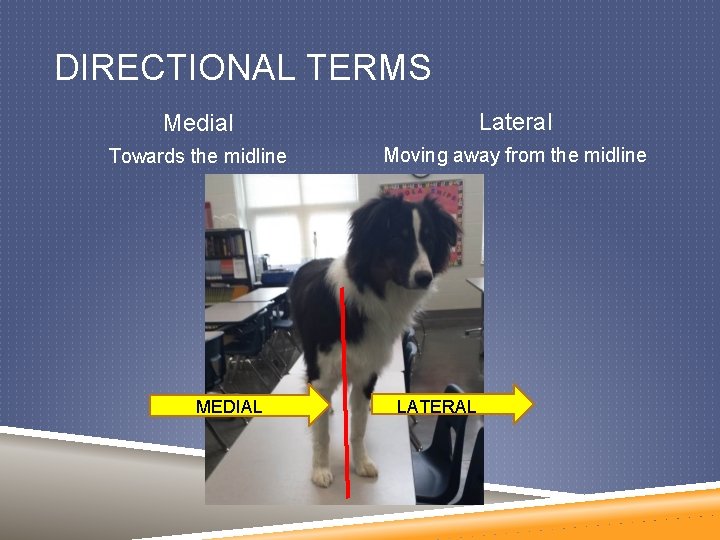 DIRECTIONAL TERMS

Medial

Towards the midline

Lateral

Moving away from the midline

MEDIAL

LATERAL